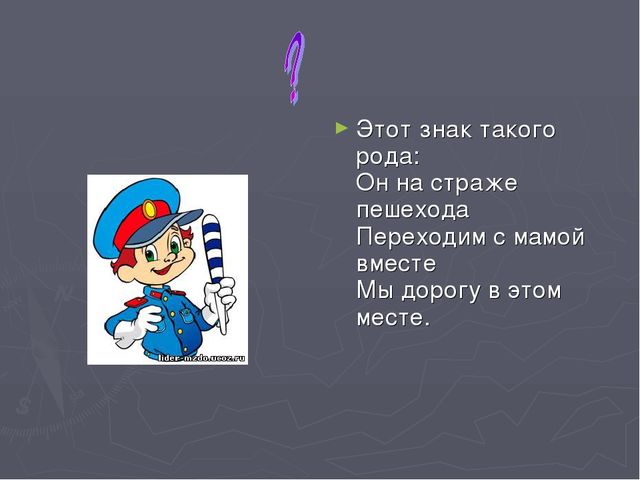 ?

Этот знак такого рода:
Он на страже пешехода
Переходим с мамой вместе
Мы дорогу в этом месте.

lider-mzdo.ucoz.ru